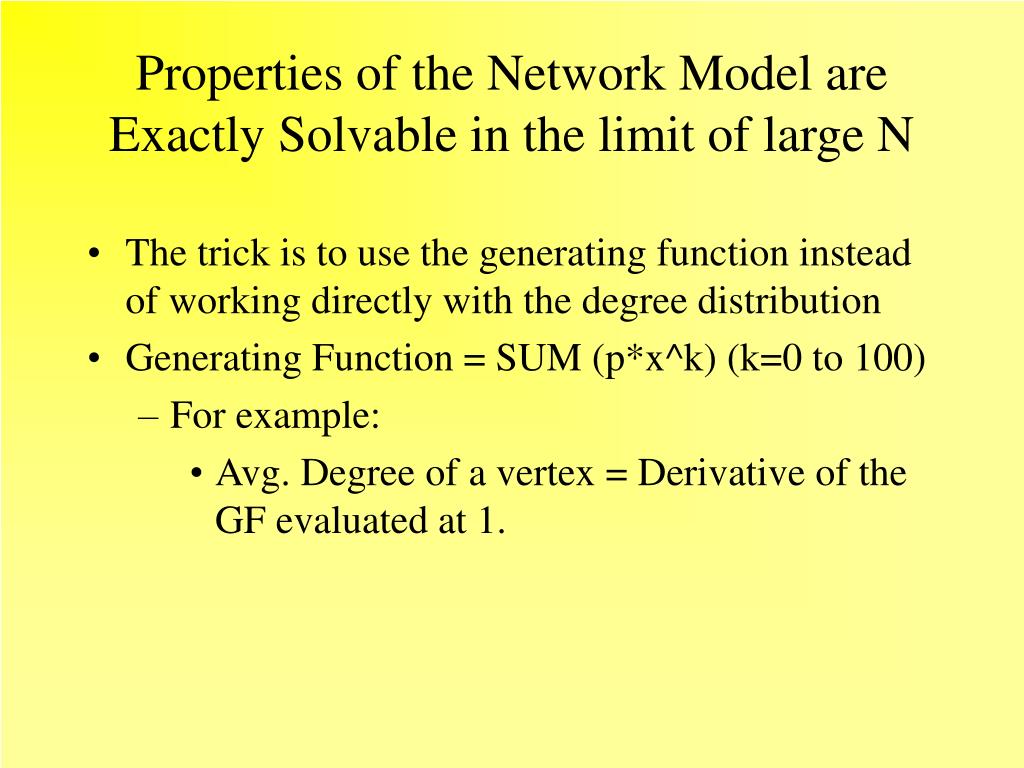 Properties of the Network Model are Exactly Solvable in the limit of large N

• The trick is to use the generating function instead of working directly with the degree distribution
• Generating Function = SUM (p*x^k) (k=0 to 100)
– For example:
• Avg. Degree of a vertex = Derivative of the GF evaluated at 1.